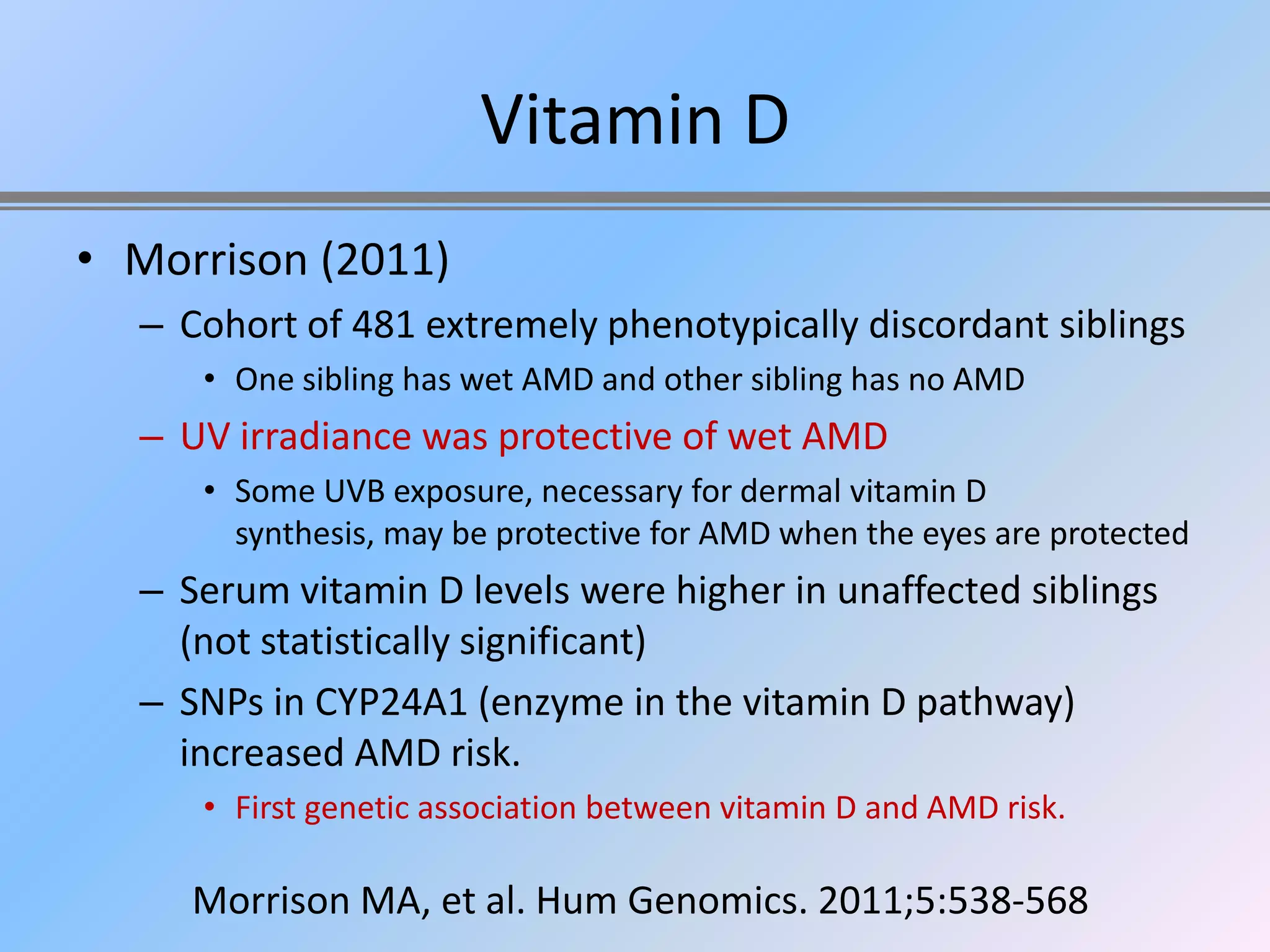 Vitamin D

• Morrison (2011)
– Cohort of 481 extremely phenotypically discordant siblings
• One sibling has wet AMD and other sibling has no AMD
– UV irradiance was protective of wet AMD
• Some UVB exposure, necessary for dermal vitamin D synthesis, may be protective for AMD when the eyes are protected
– Serum vitamin D levels were higher in unaffected siblings (not statistically significant)
– SNPs in CYP24A1 (enzyme in the vitamin D pathway) increased AMD risk.
• First genetic association between vitamin D and AMD risk.

Morrison MA, et al. Hum Genomics. 2011;5:538-568